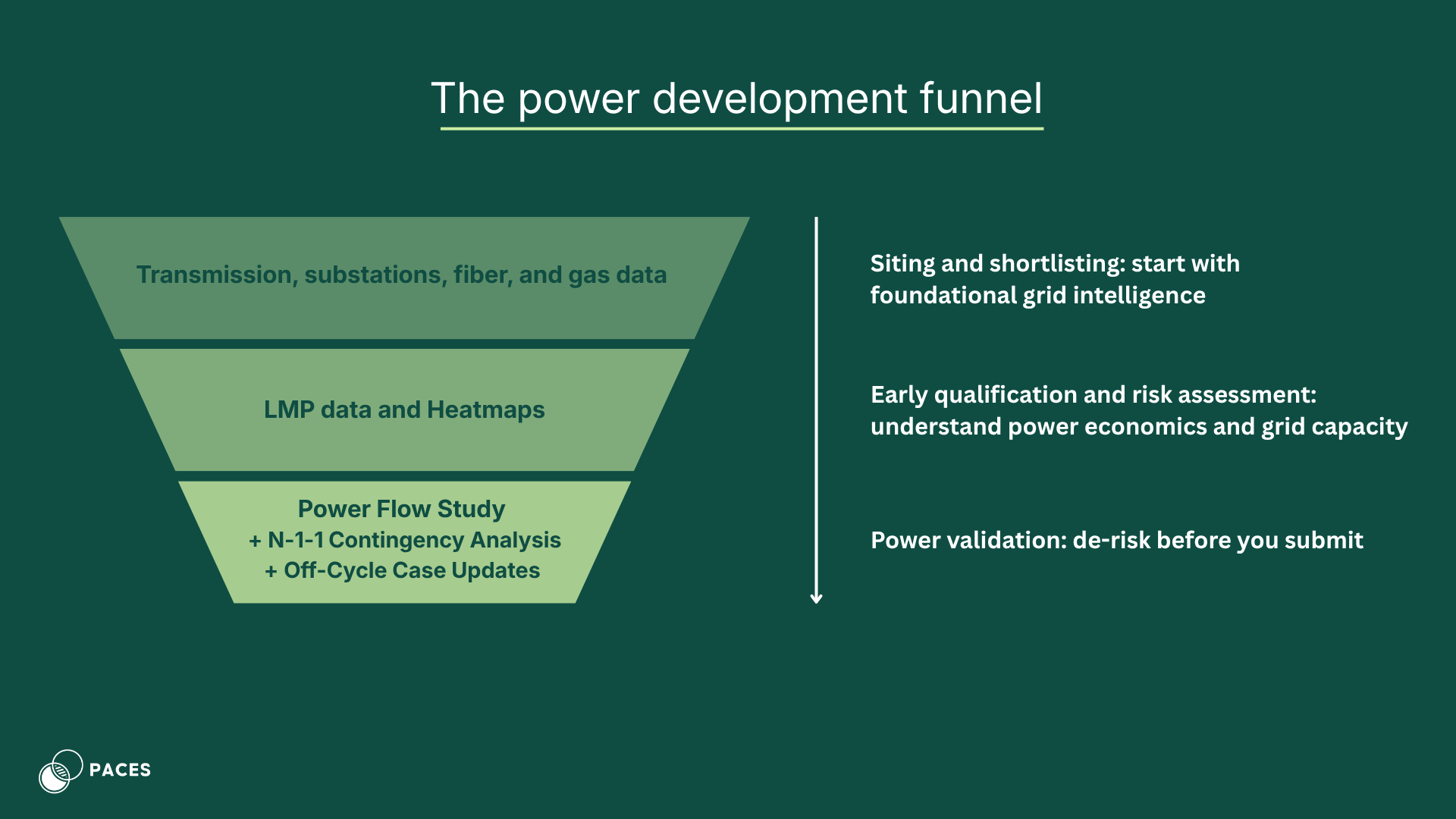 The power development funnel

Transmission, substations, fiber, and gas data

LMP data and Heatmaps

Power Flow Study
+ N-1-1 Contingency Analysis
+ Off-Cycle Case Updates

Siting and shortlisting: start with foundational grid intelligence

Early qualification and risk assessment: understand power economics and grid capacity

Power validation: de-risk before you submit

PACES